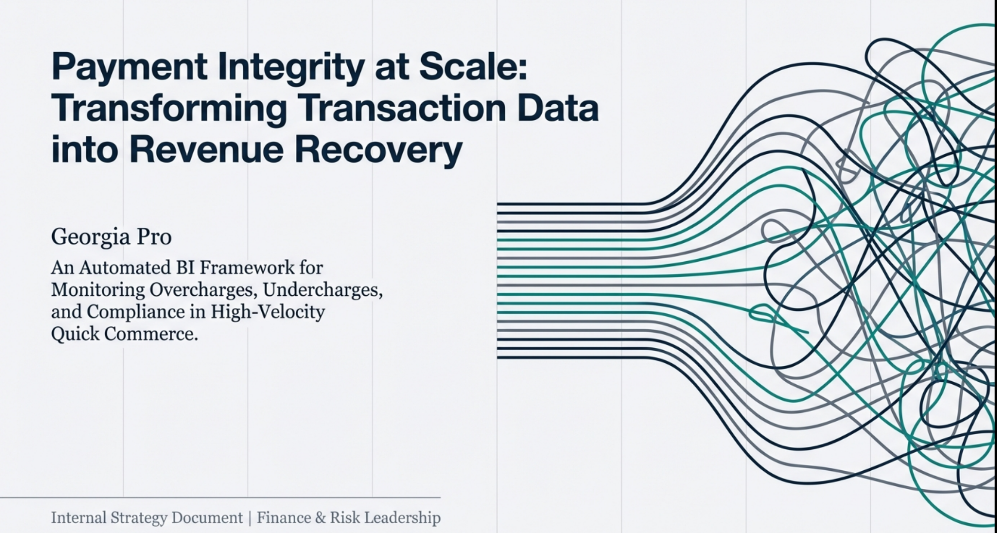 Payment Integrity at Scale: Transforming Transaction Data into Revenue Recovery

Georgia Pro

An Automated BI Framework for Monitoring Overcharges, Undercharges, and Compliance in High-Velocity Quick Commerce.

Internal Strategy Document | Finance & Risk Leadership